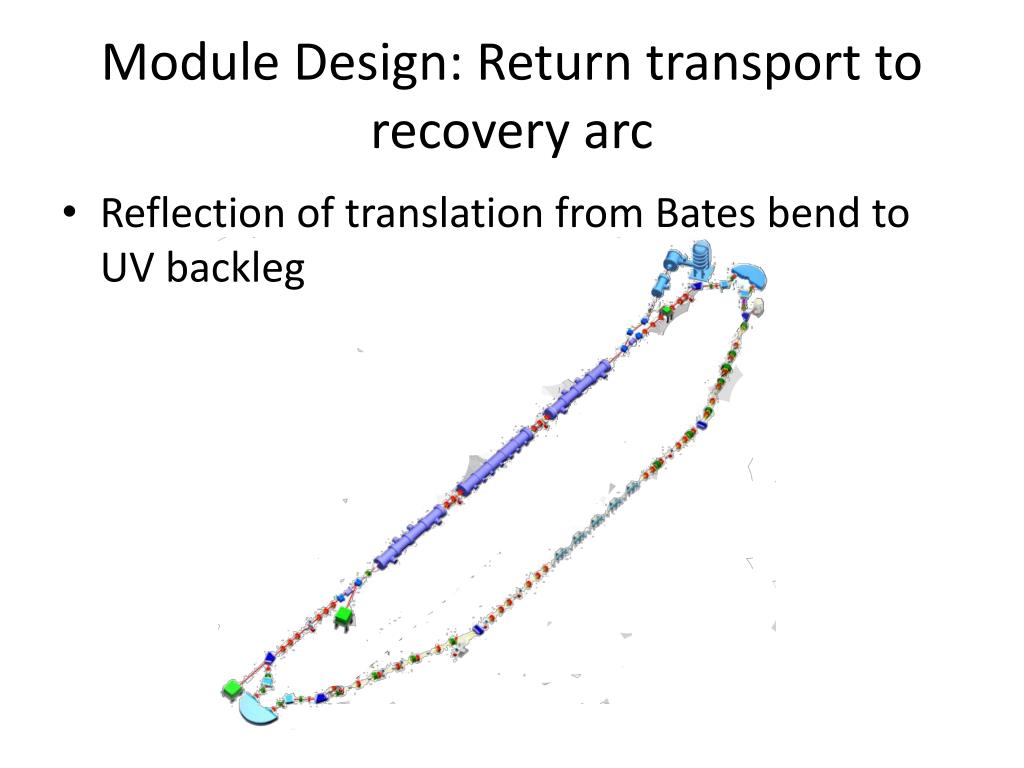 Module Design: Return transport to recovery arc

• Reflection of translation from Bates bend to UV backleg